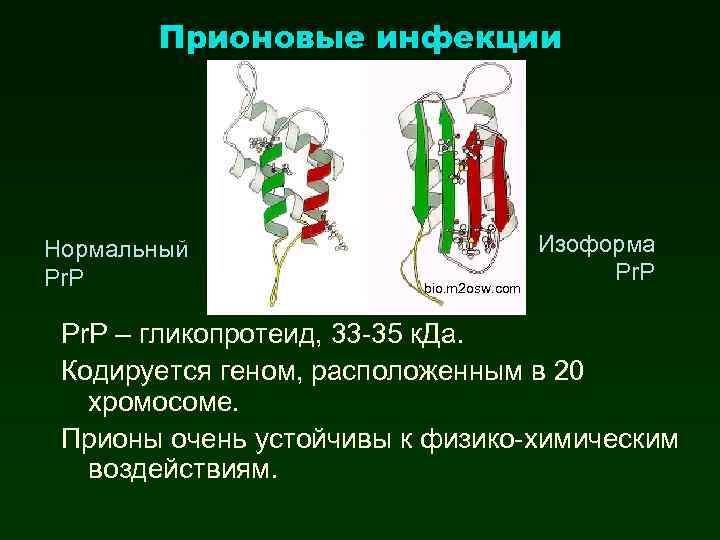 Прионовые инфекции

Нормальный PrP

bio.m2osw.com

Изоформа PrP

PrP – гликопротеид, 33-35 кДа.

Кодируется геном, расположенным в 20 хромосоме.

Прионы очень устойчивы к физико-химическим воздействиям.